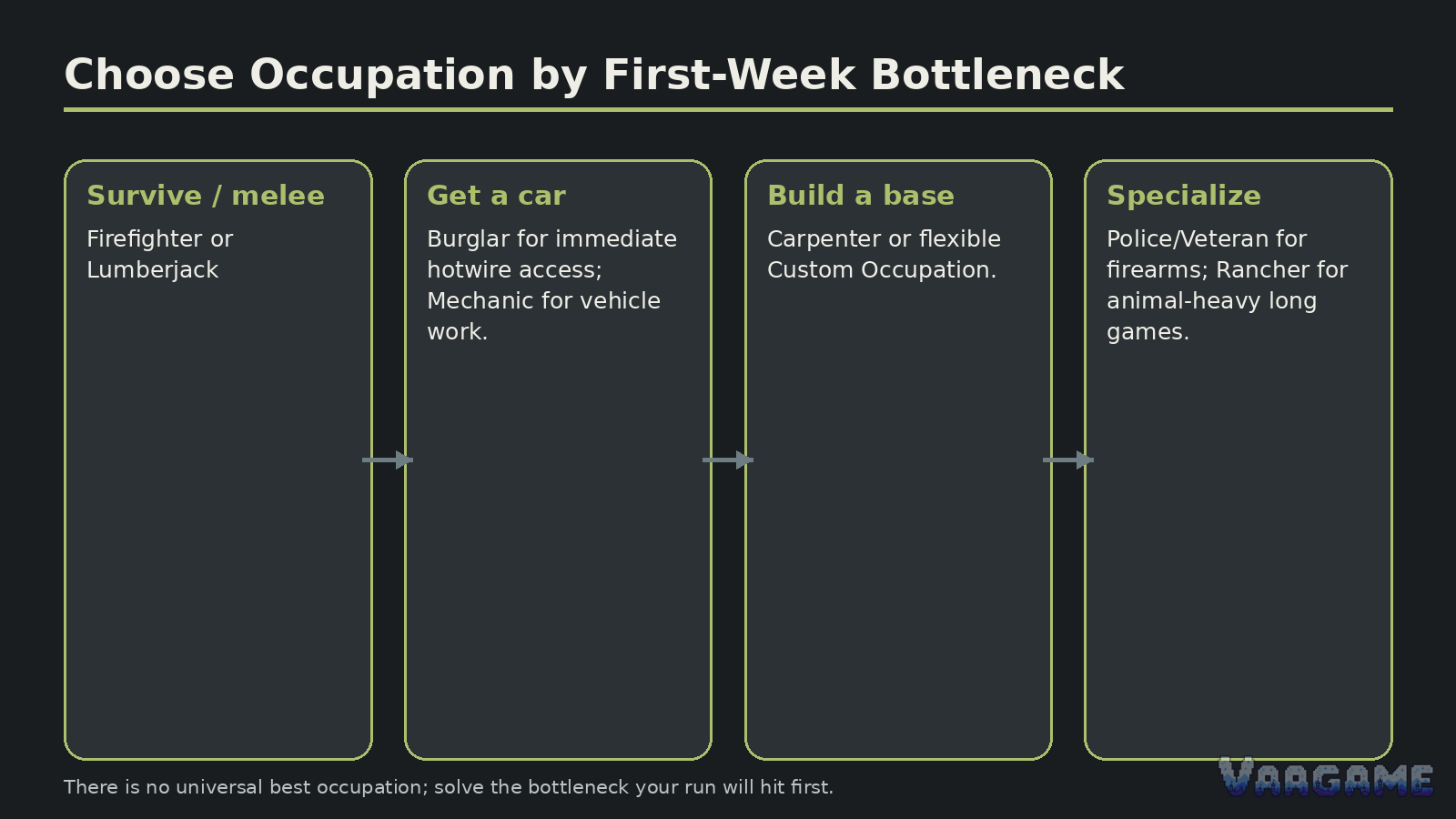 Choose Occupation by First-Week Bottleneck

Survive / melee

Firefighter or Lumberjack

Get a car

Burglar for immediate hotwire access; Mechanic for vehicle work.

Build a base

Carpenter or flexible Custom Occupation.

Specialize

Police/Veteran for firearms; Rancher for animal-heavy long games.

There is no universal best occupation; solve the bottleneck your run will hit first.

VARGAME